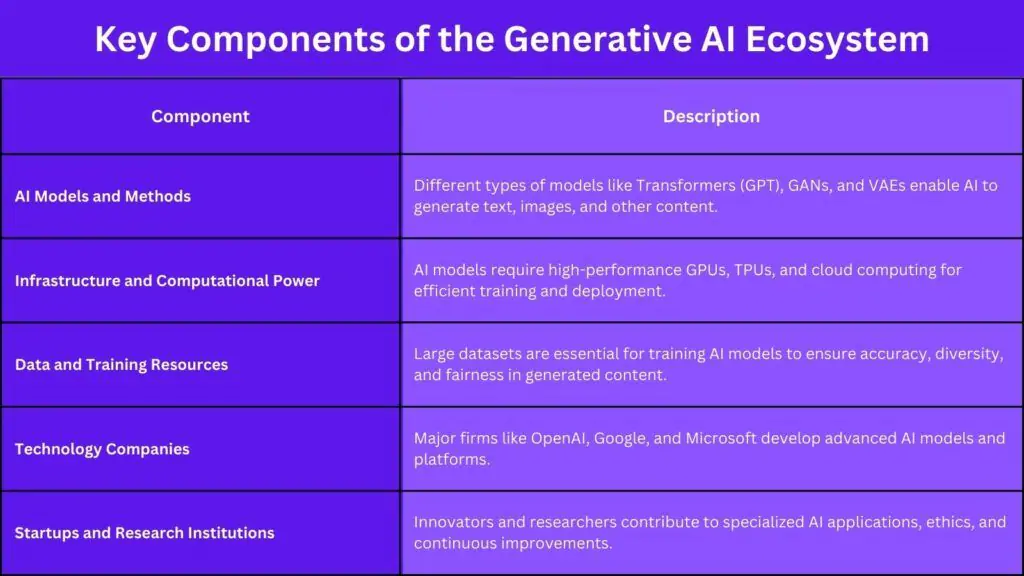 Key Components of the Generative AI Ecosystem

| Component | Description |
|---|---|
| AI Models and Methods | Different types of models like Transformers (GPT), GANs, and VAEs enable AI to generate text, images, and other content. |
| Infrastructure and Computational Power | AI models require high-performance GPUs, TPUs, and cloud computing for efficient training and deployment. |
| Data and Training Resources | Large datasets are essential for training AI models to ensure accuracy, diversity, and fairness in generated content. |
| Technology Companies | Major firms like OpenAI, Google, and Microsoft develop advanced AI models and platforms. |
| Startups and Research Institutions | Innovators and researchers contribute to specialized AI applications, ethics, and continuous improvements. |